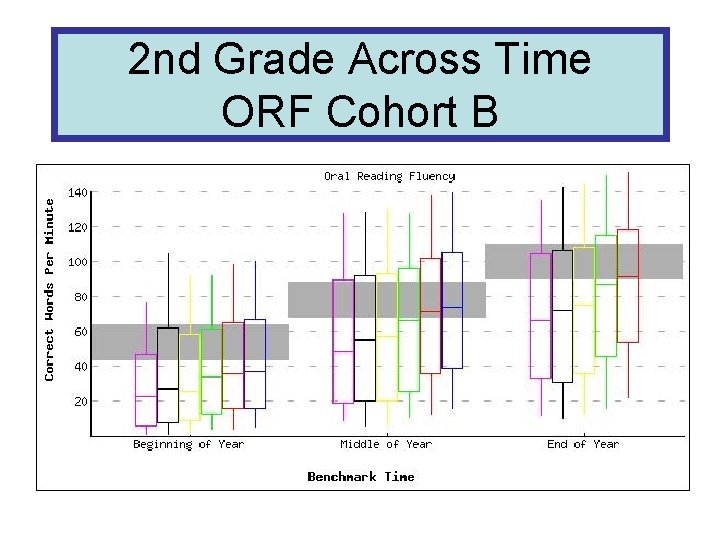 2nd Grade Across Time
ORF Cohort B

Oral Reading Fluency

Correct Words Per Minute

140
120
100
80
60
40
20

Beginning of Year
Middle of Year
End of Year

Benchmark Time